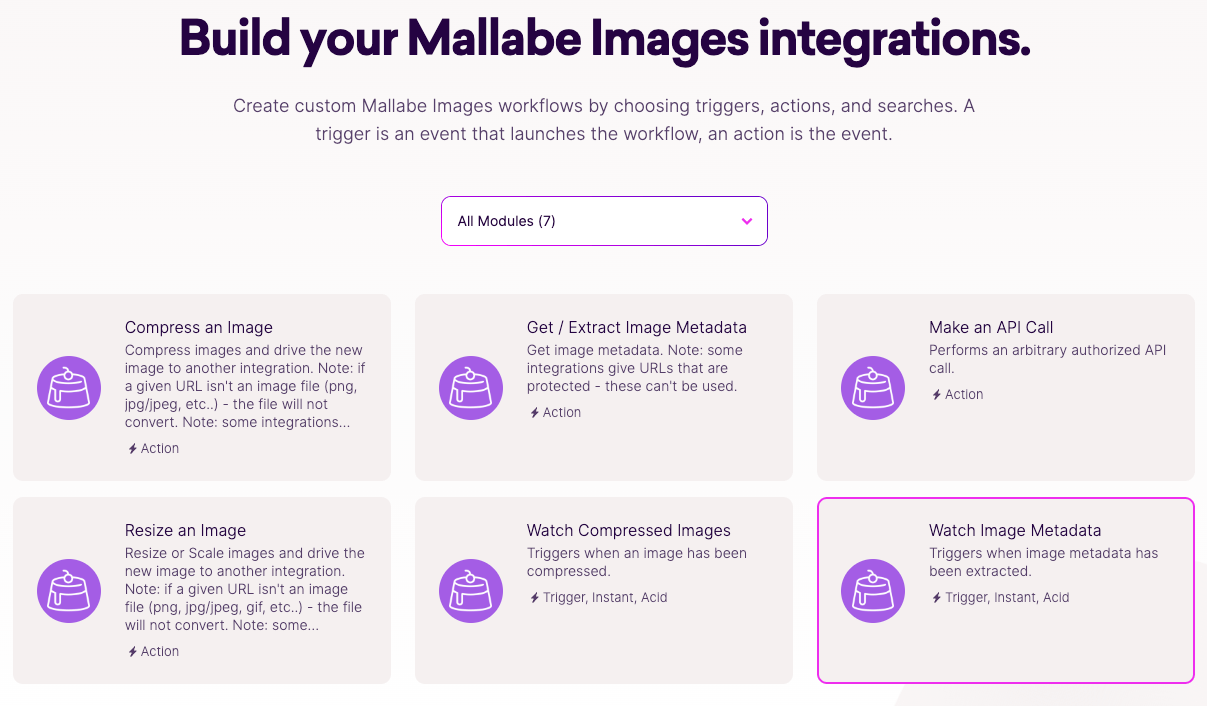 Build your Mallabe Images integrations.

Create custom Mallabe Images workflows by choosing triggers, actions, and searches. A trigger is an event that launches the workflow, an action is the event.

All Modules (7)

Compress an Image
Compress images and drive the new image to another integration. Note: if a given URL isn't an image file (png, jpg/jpeg, etc..) - the file will not convert. Note: some integrations...
Action

Get / Extract Image Metadata
Get image metadata. Note: some integrations give URLs that are protected - these can't be used.
Action

Make an API Call
Performs an arbitrary authorized API call.
Action

Resize an Image
Resize or Scale images and drive the new image to another integration. Note: if a given URL isn't an image file (png, jpg/jpeg, gif, etc..) - the file will not convert. Note: some...
Action

Watch Compressed Images
Triggers when an image has been compressed.
Trigger, Instant, Acid

Watch Image Metadata
Triggers when image metadata has been extracted.
Trigger, Instant, Acid